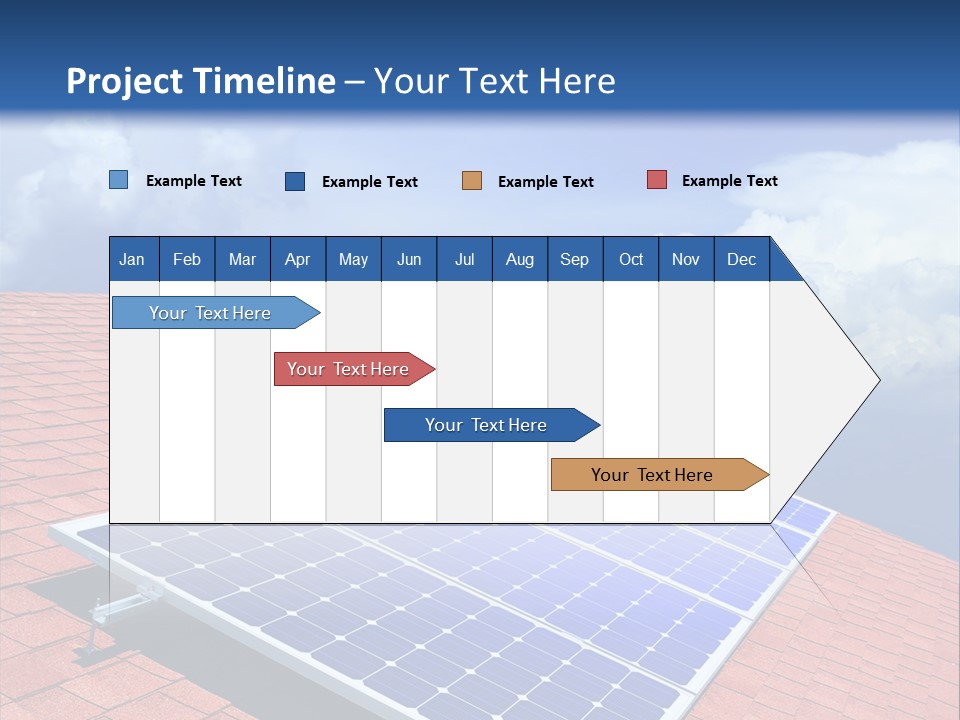 Project Timeline – Your Text Here

Example Text Example Text Example Text Example Text

| Jan | Feb | Mar | Apr | May | Jun | Jul | Aug | Sep | Oct | Nov | Dec |
|---|---|---|---|---|---|---|---|---|---|---|---|

Your Text Here

Your Text Here

Your Text Here

Your Text Here